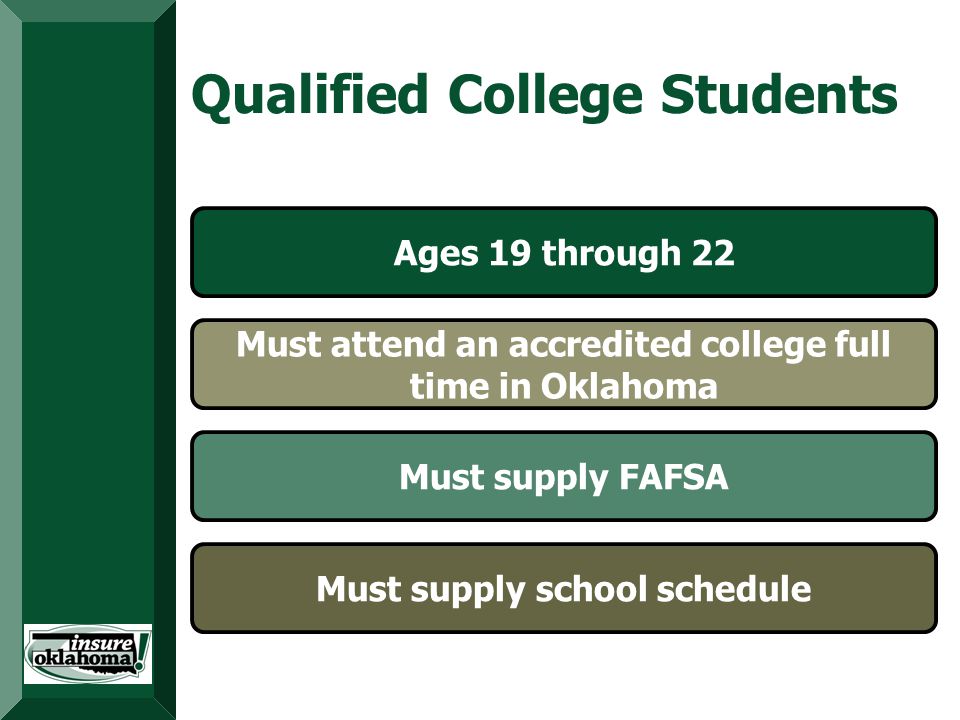 Qualified College Students

Ages 19 through 22

Must attend an accredited college full time in Oklahoma

Must supply FAFSA

Must supply school schedule

insure oklahoma!